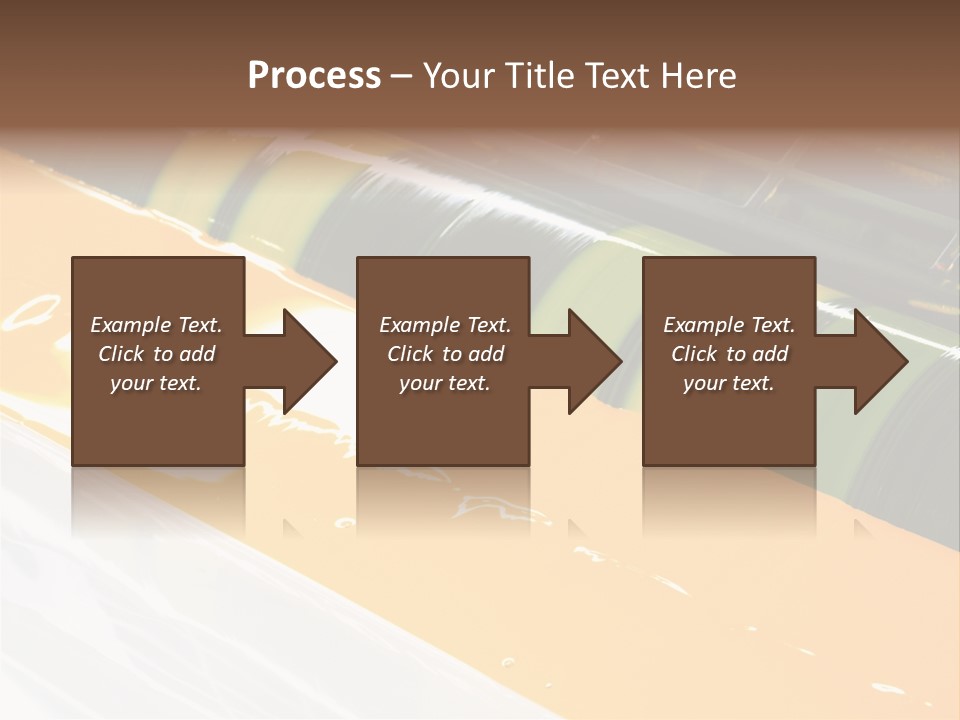 Process – Your Title Text Here

Example Text. Click to add your text.

Example Text. Click to add your text.

Example Text. Click to add your text.